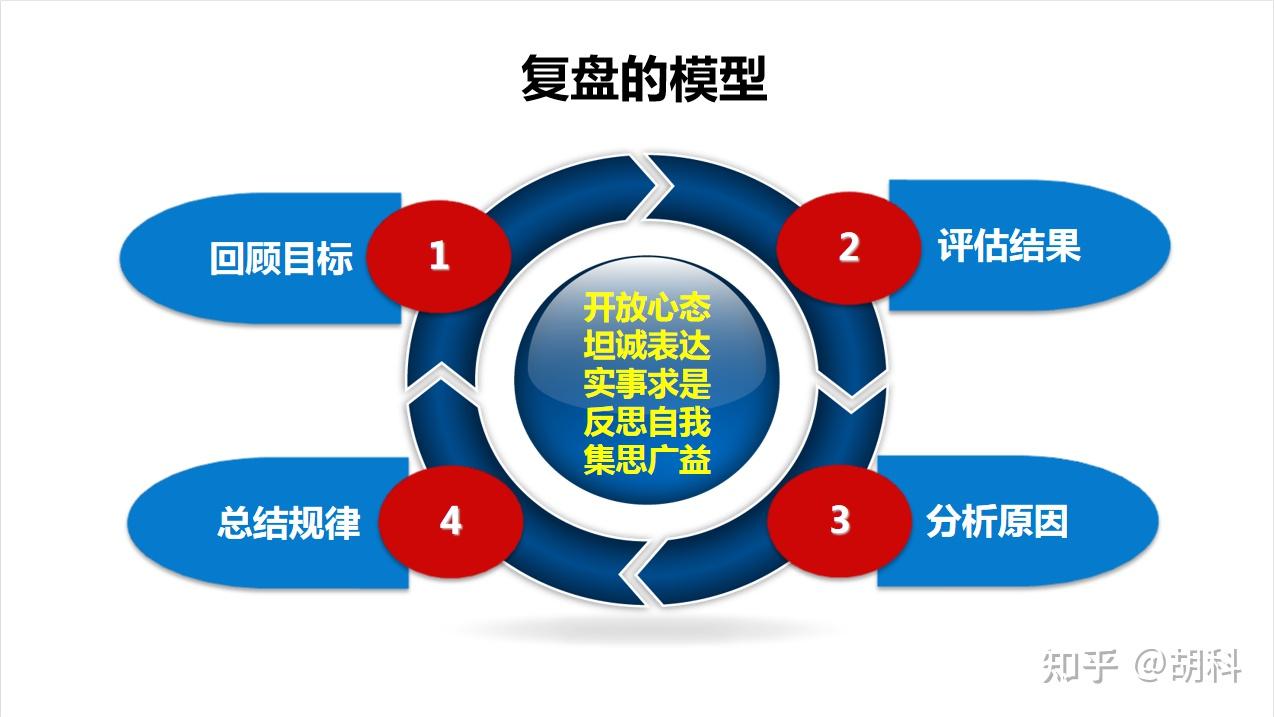 复盘的模型

回顾目标 1

2 评估结果

开放心态
坦诚表达
实事求是
反思自我
集思广益

总结规律 4

3 分析原因

知乎 @胡科